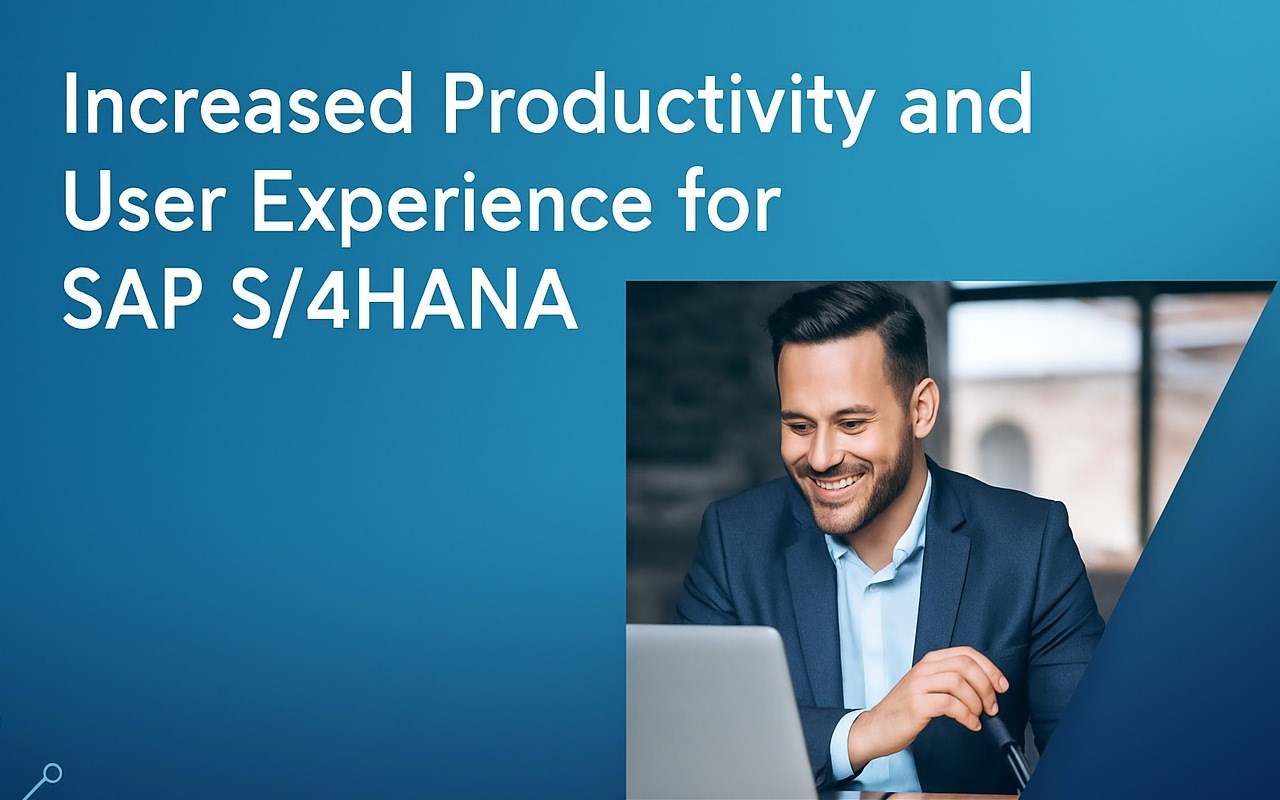 Increased Productivity and User Experience for SAP S/4HANA